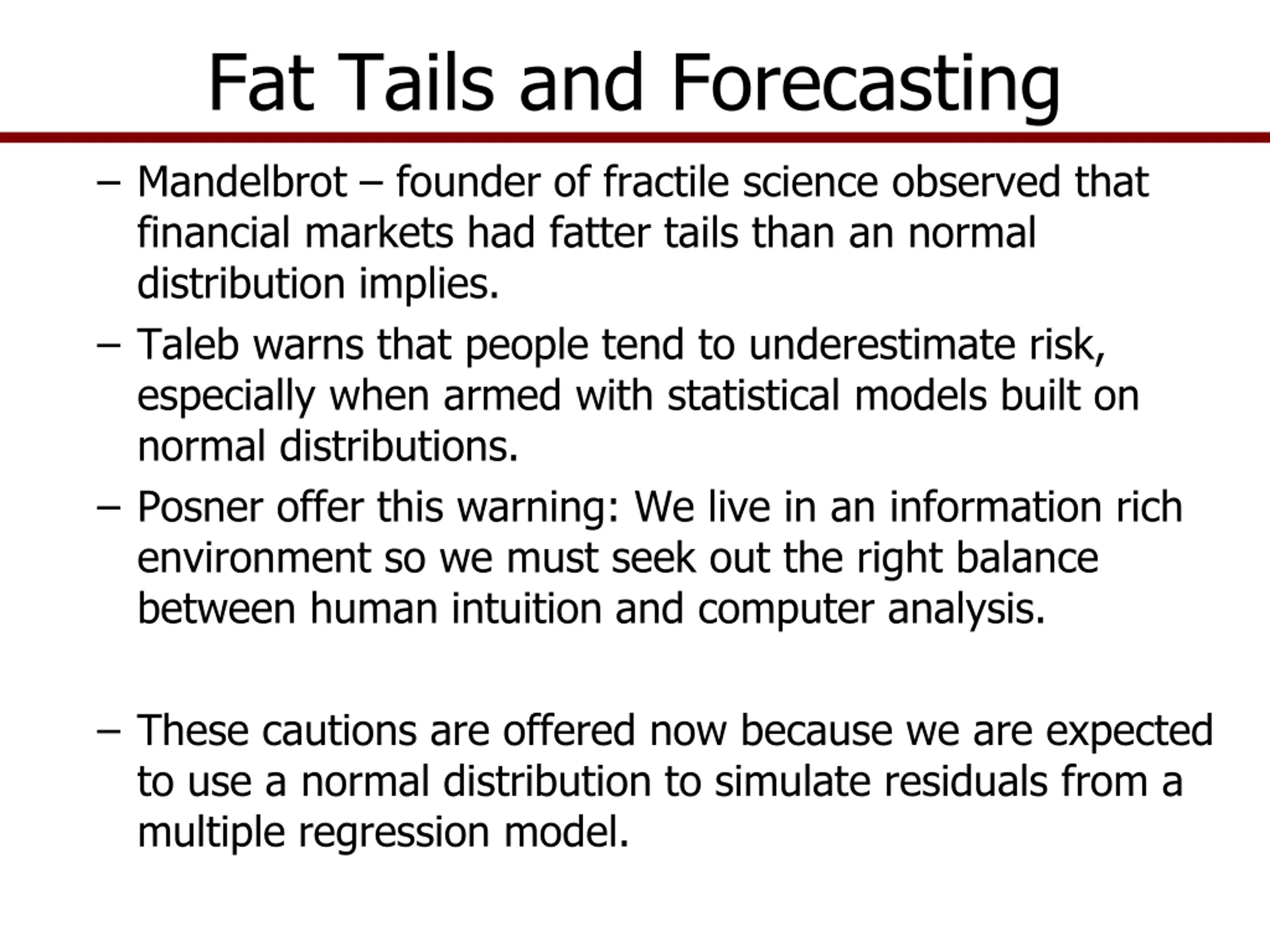 Fat Tails and Forecasting

– Mandelbrot – founder of fractile science observed that financial markets had fatter tails than an normal distribution implies.

– Taleb warns that people tend to underestimate risk, especially when armed with statistical models built on normal distributions.

– Posner offer this warning: We live in an information rich environment so we must seek out the right balance between human intuition and computer analysis.

– These cautions are offered now because we are expected to use a normal distribution to simulate residuals from a multiple regression model.